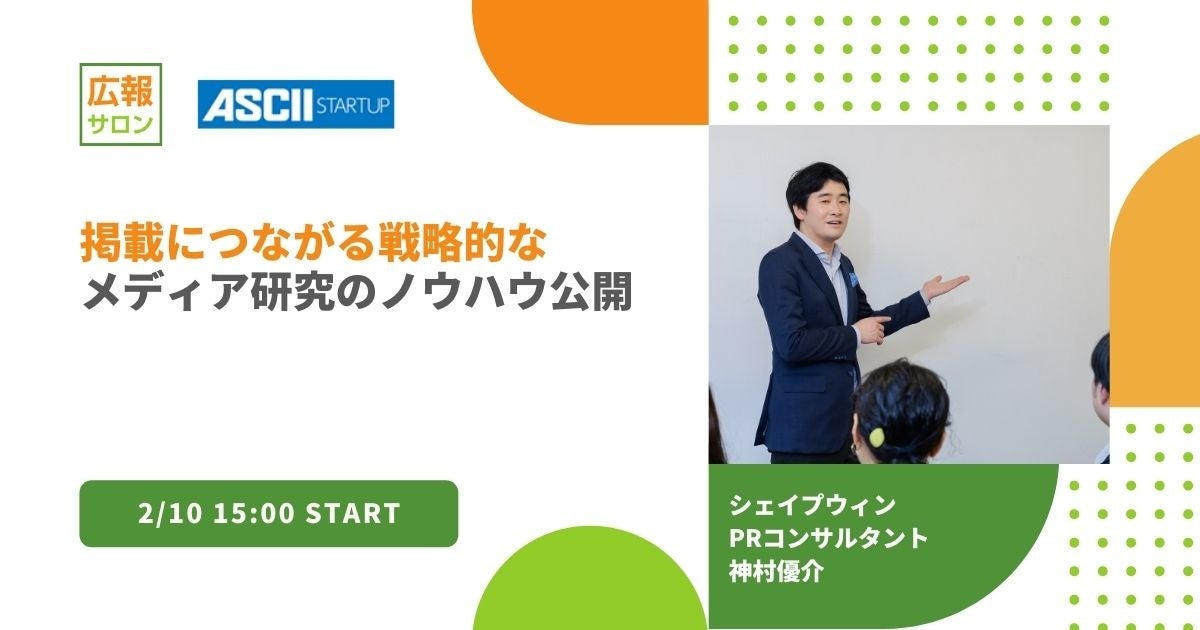 広報
サロン

ASCII STARTUP

掲載につながる戦略的な
メディア研究のノウハウ公開

2/10 15:00 START

シェイプウィン
PRコンサルタント
神村優介